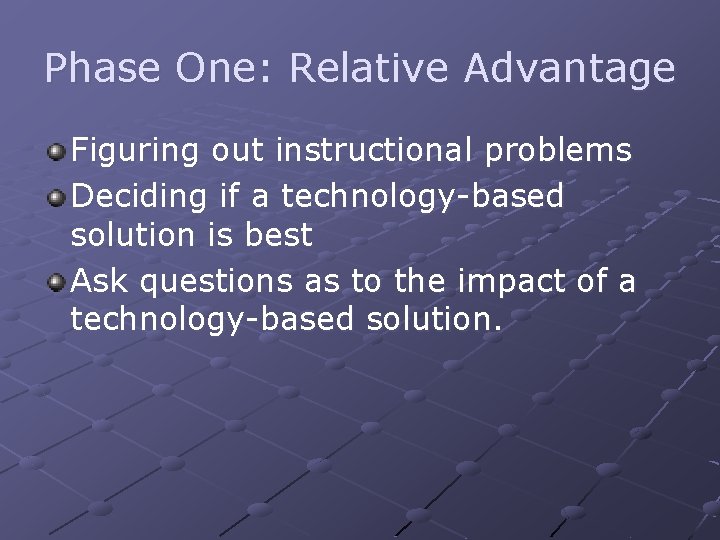 Phase One: Relative Advantage

Figuring out instructional problems

Deciding if a technology-based solution is best

Ask questions as to the impact of a technology-based solution.